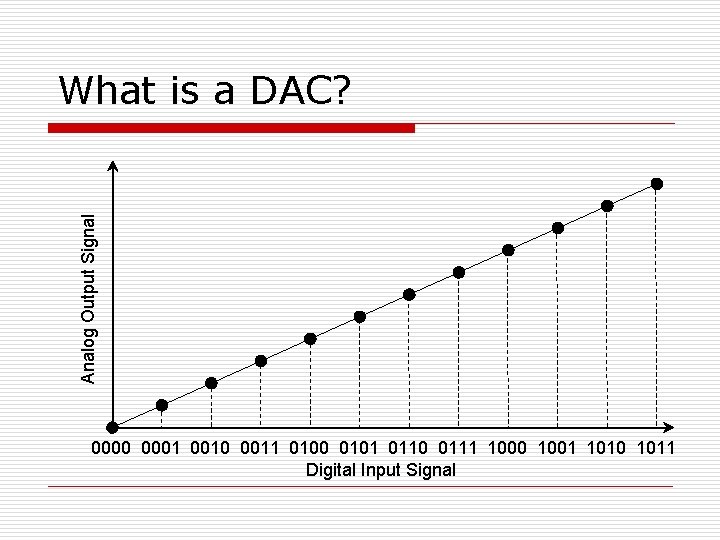 What is a DAC?

Analog Output Signal

0000 0001 0010 0011 0100 0101 0110 0111 1000 1001 1010 1011

Digital Input Signal